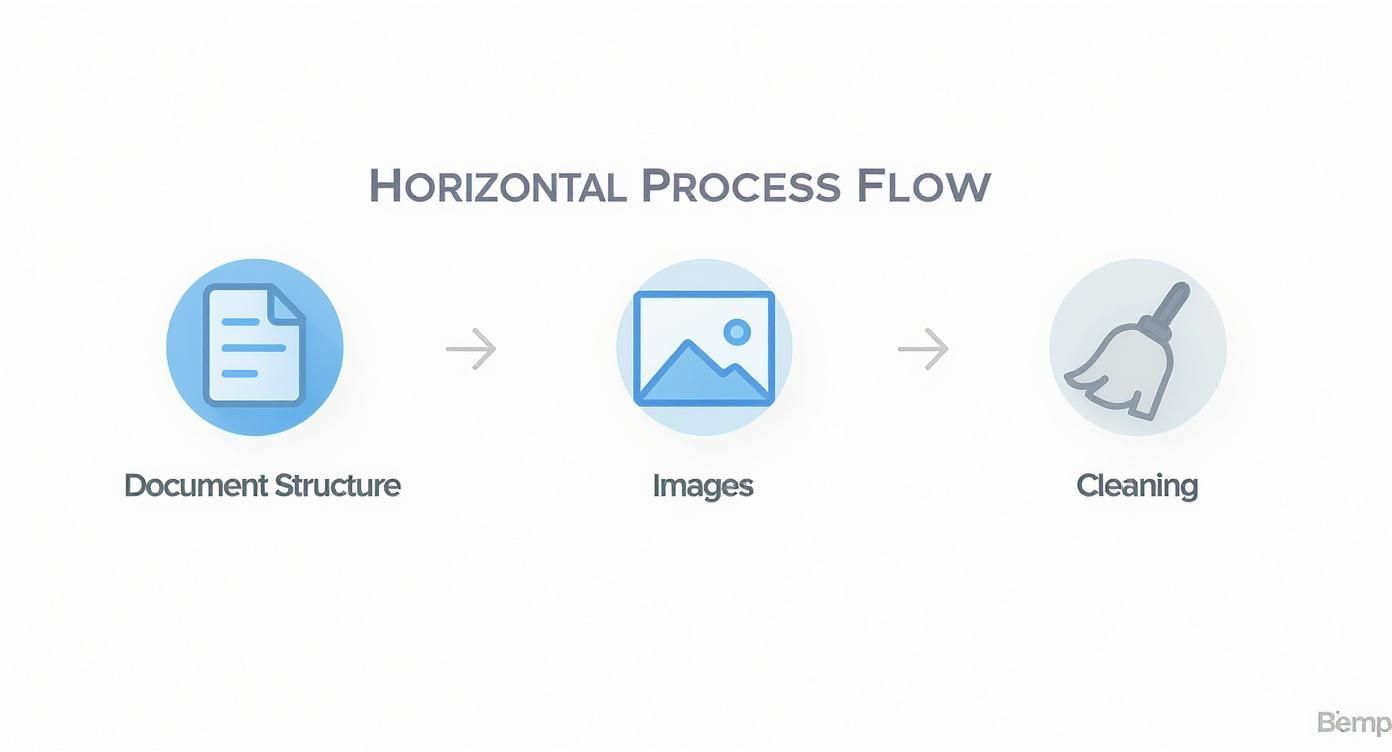 HORIZONTAL PROCESS FLOW

Document Structure

Images

Cleaning

Bemp